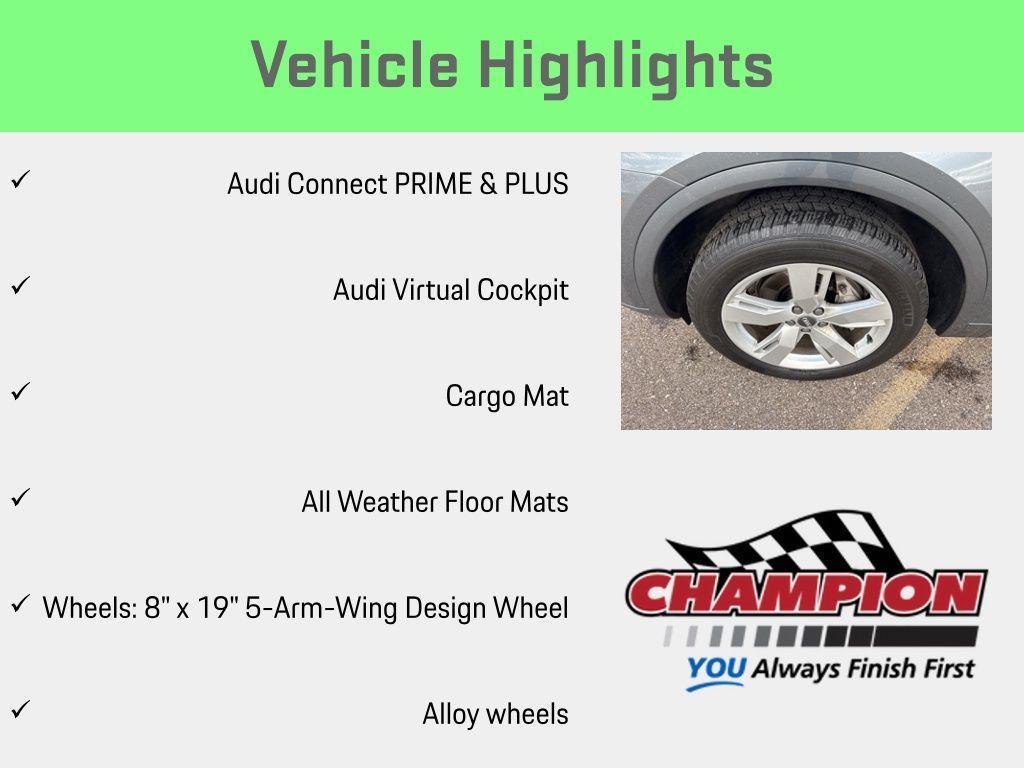 Vehicle Highlights

✓ Audi Connect PRIME & PLUS

✓ Audi Virtual Cockpit

✓ Cargo Mat

✓ All Weather Floor Mats

✓ Wheels: 8" x 19" 5-Arm-Wing Design Wheel

✓ Alloy wheels

CHAMPION
YOU Always Finish First